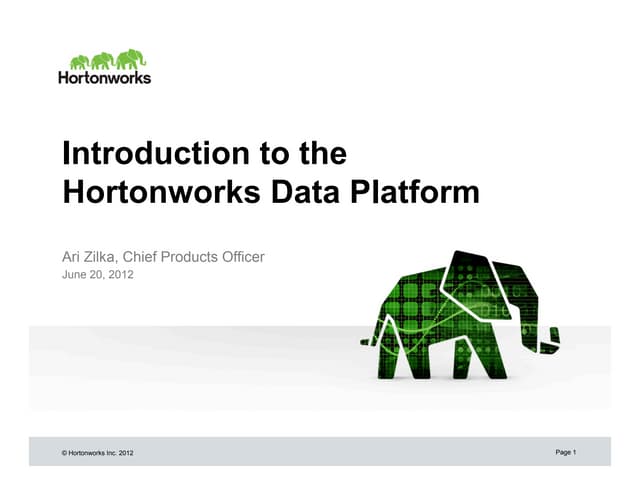 Hortonworks

Introduction to the Hortonworks Data Platform

Ari Zilka, Chief Products Officer
June 20, 2012

© Hortonworks Inc. 2012

Page 1